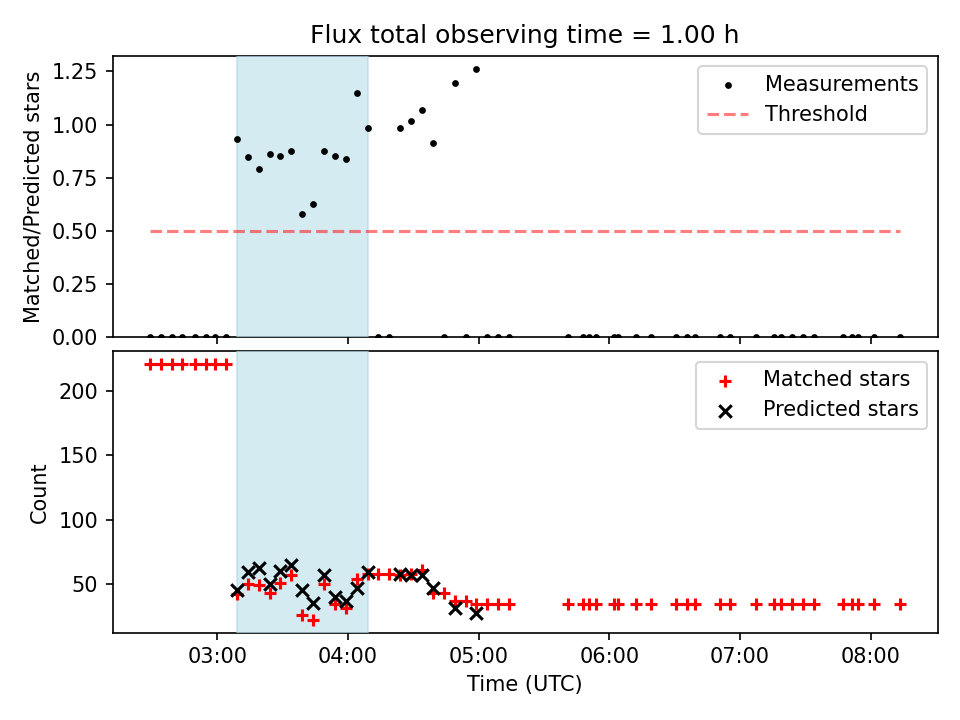 Flux total observing time = 1.00 h

Matched/Predicted stars

1.25
1.00
0.75
0.50
0.25
0.00

Measurements
Threshold

Count

200
150
100
50

Matched stars
Predicted stars

03:00
04:00
05:00
06:00
07:00
08:00

Time (UTC)